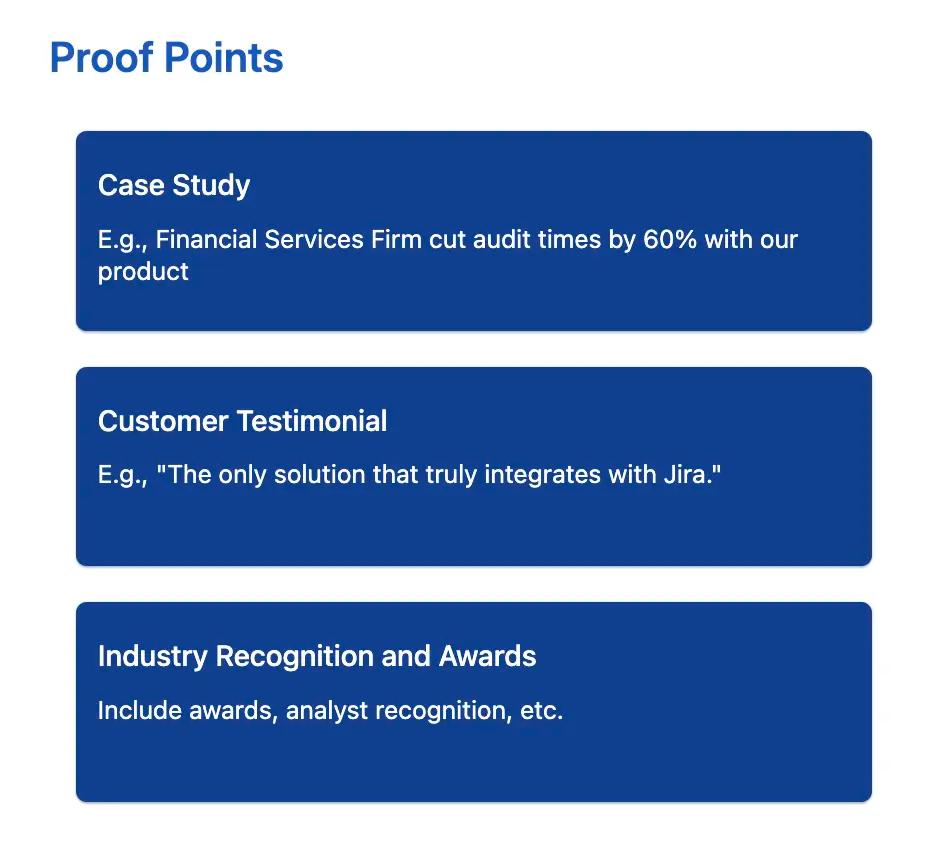 Proof Points

Case Study

E.g., Financial Services Firm cut audit times by 60% with our product

Customer Testimonial

E.g., "The only solution that truly integrates with Jira."

Industry Recognition and Awards

Include awards, analyst recognition, etc.